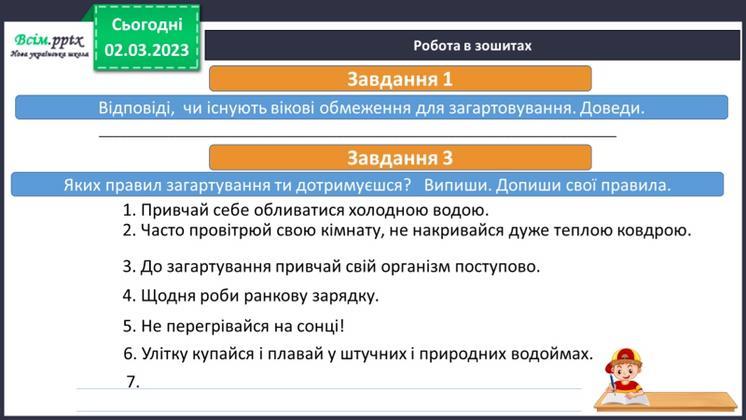 Всім.pptx
Нова українська школа

Сьогодні
02.03.2023

Робота в зошитах

Завдання 1

Відповіді, чи існують вікові обмеження для загартовування. Доведи.

Завдання 3

Яких правил загартування ти дотримуєшся? Випиши. Допиши свої правила.

1. Привчай себе обливатися холодною водою.
2. Часто провітрюй свою кімнату, не накривайся дуже теплою ковдрою.

3. До загартування привчай свій організм поступово.

4. Щодня роби ранкову зарядку.

5. Не перегрівайся на сонці!

6. Улітку купайся і плавай у штучних і природних водоймах.

7.